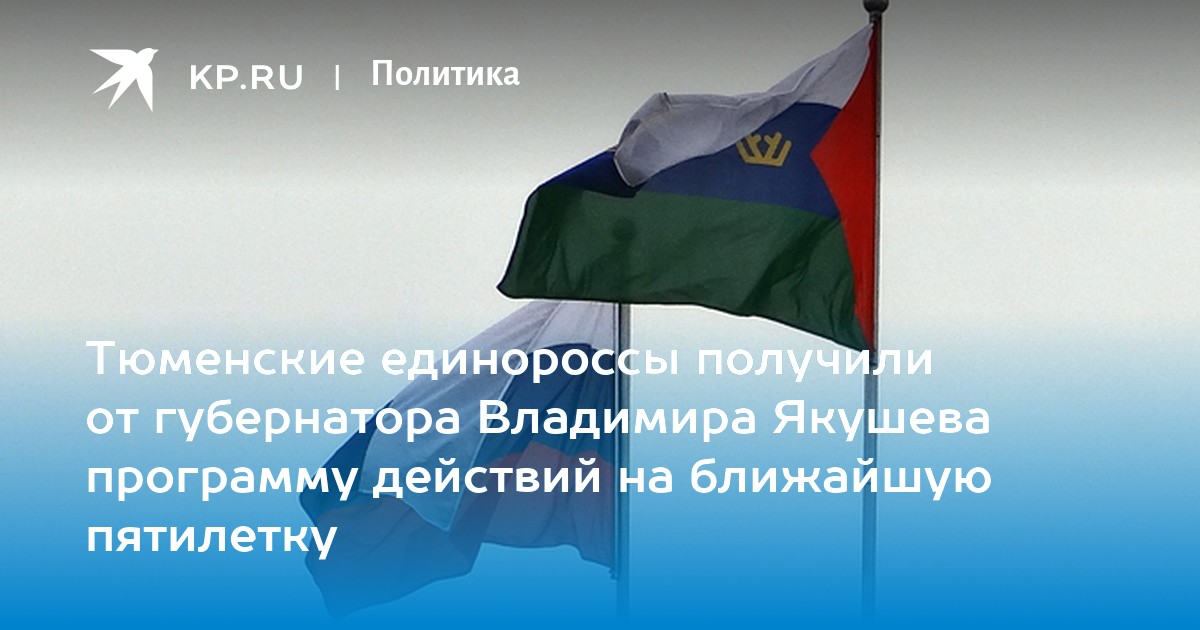 KP.RU | Политика

Тюменские единороссы получили от губернатора Владимира Якушева программу действий на ближайшую пятилетку